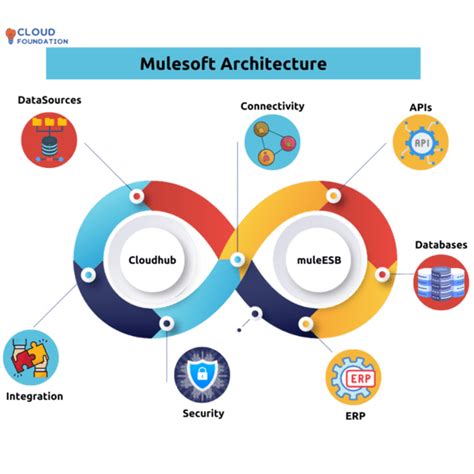 CLOUD FOUNDATION

Mulesoft Architecture

DataSources

Connectivity

APIs

API

Cloudhub

muleESB

Databases

Integration

Security

ERP

ERP